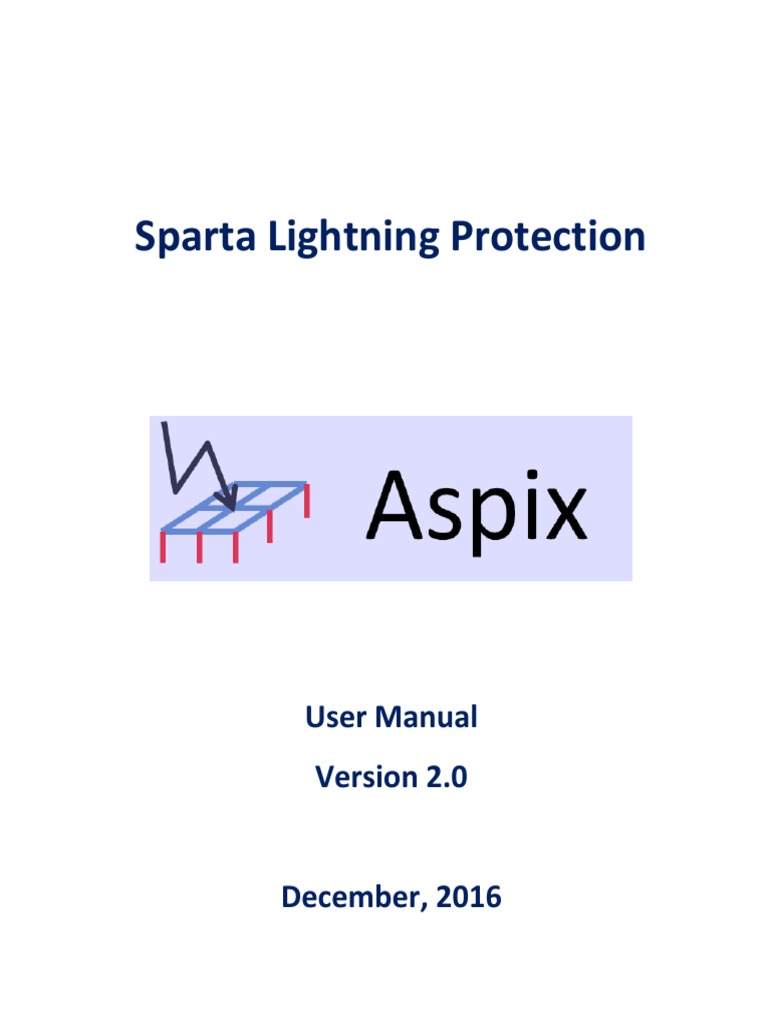 Sparta Lightning Protection

Aspix

User Manual

Version 2.0

December, 2016